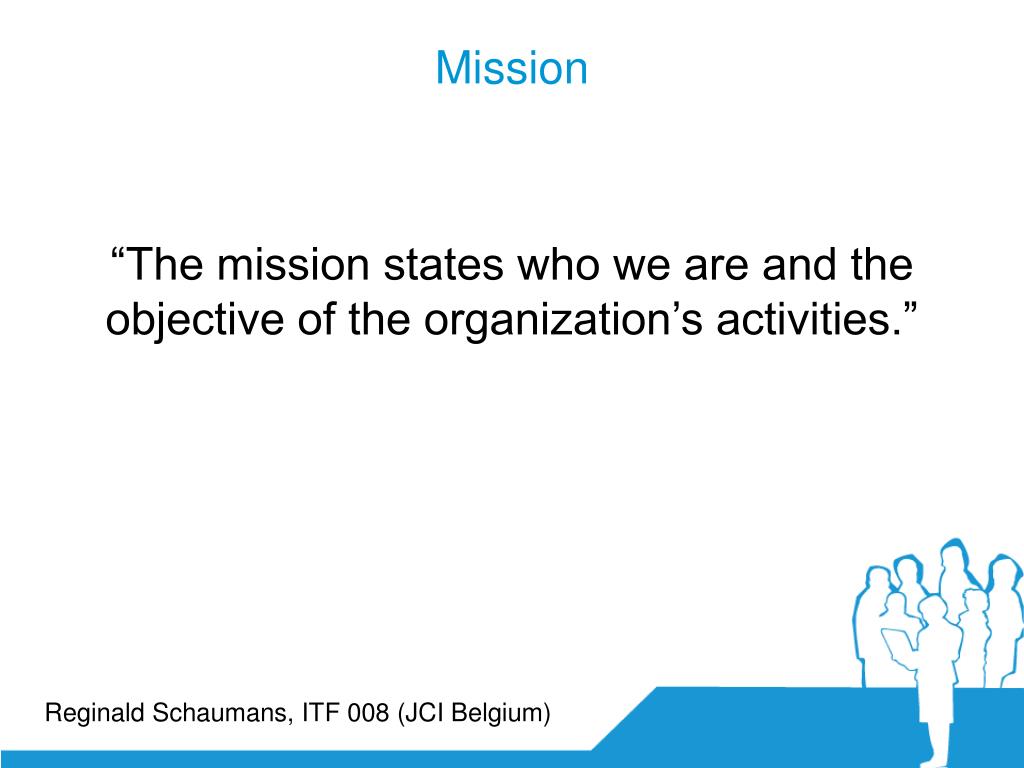 Mission

“The mission states who we are and the objective of the organization’s activities.”

Reginald Schaumans, ITF 008 (JCI Belgium)